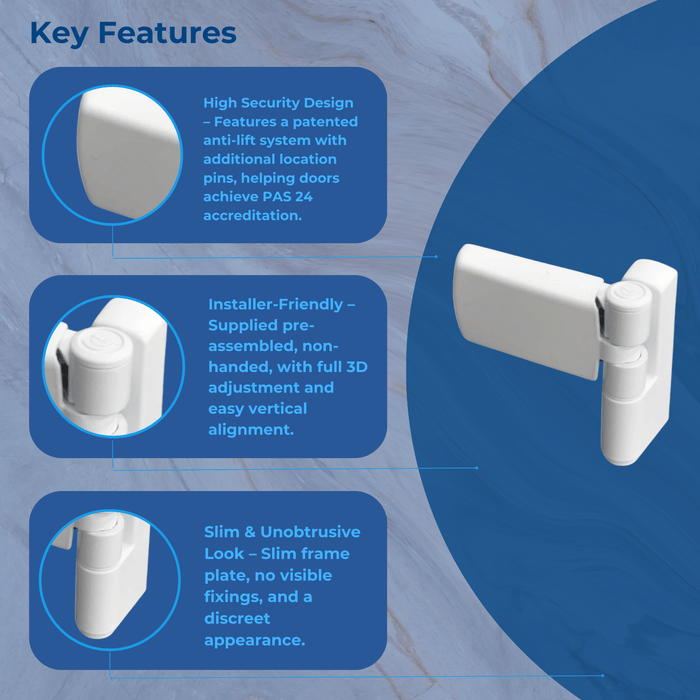 Key Features

High Security Design – Features a patented anti-lift system with additional location pins, helping doors achieve PAS 24 accreditation.

Installer-Friendly – Supplied pre-assembled, non-handed, with full 3D adjustment and easy vertical alignment.

Slim & Unobtrusive Look – Slim frame plate, no visible fixings, and a discreet appearance.